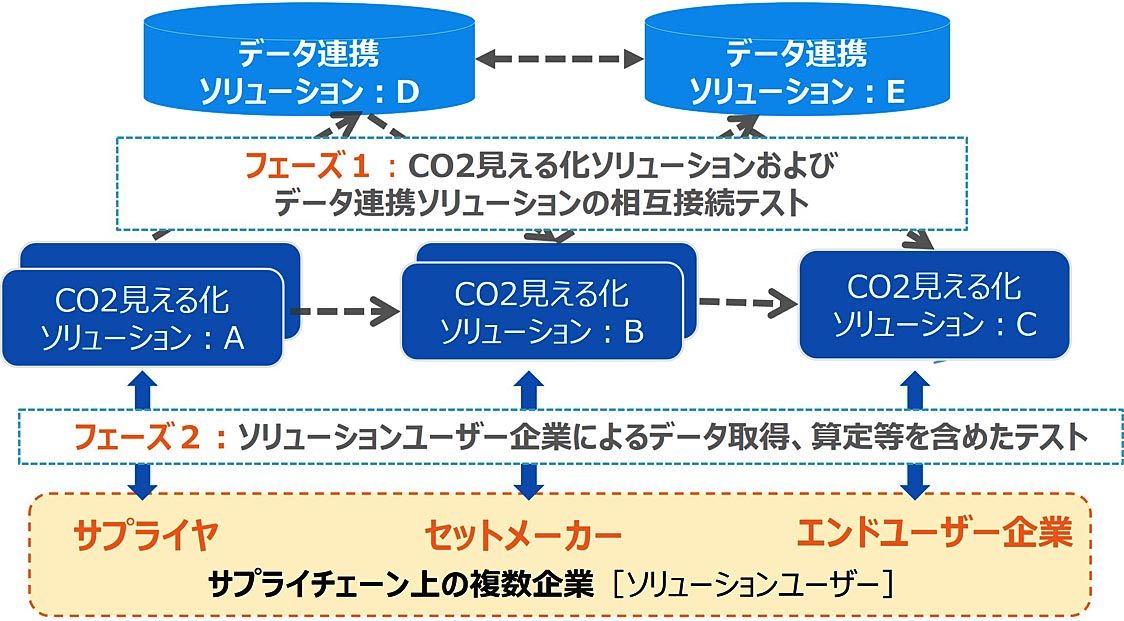 データ連携
ソリューション：D

データ連携
ソリューション：E

フェーズ１：CO2見える化ソリューションおよび
データ連携ソリューションの相互接続テスト

CO2見える化
ソリューション：A

CO2見える化
ソリューション：B

CO2見える化
ソリューション：C

フェーズ２：ソリューションユーザー企業によるデータ取得、算定等を含めたテスト

サプライヤ

セットメーカー

エンドユーザー企業

サプライチェーン上の複数企業［ソリューションユーザー］